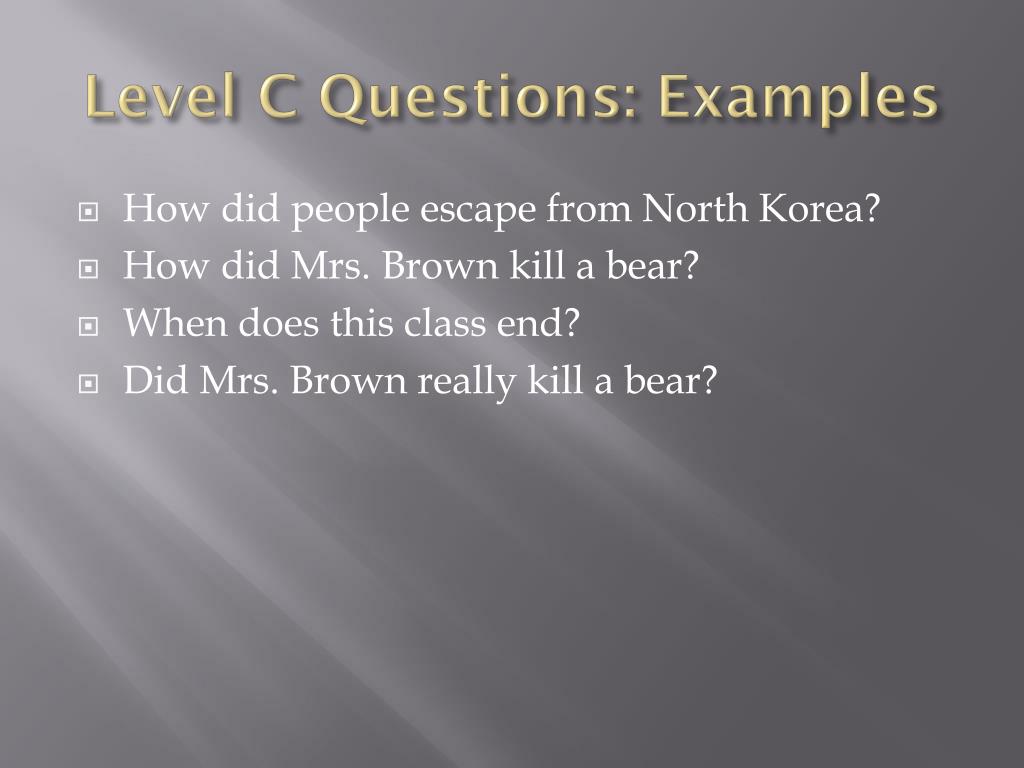 Level C Questions: Examples

How did people escape from North Korea?
How did Mrs. Brown kill a bear?
When does this class end?
Did Mrs. Brown really kill a bear?